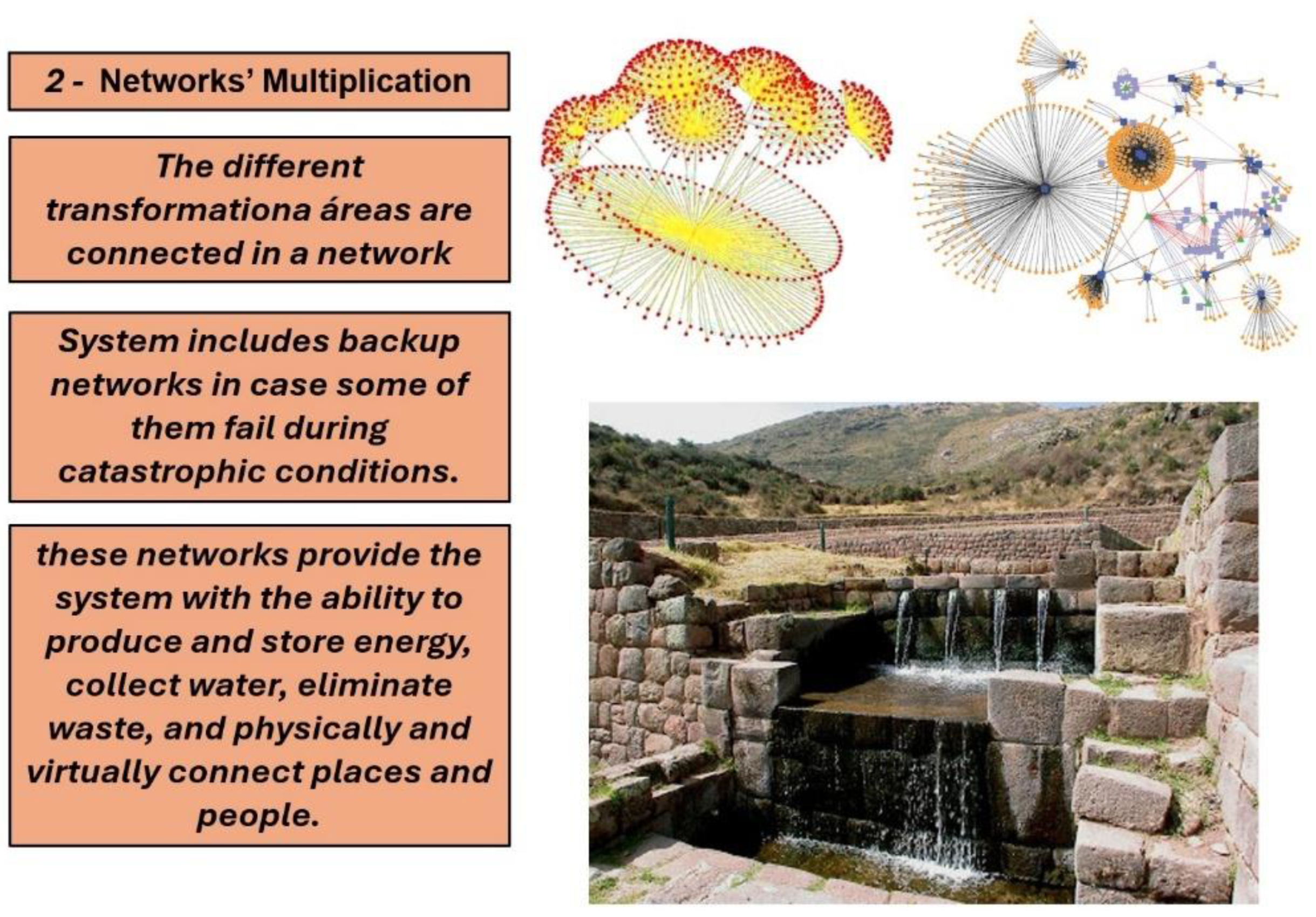 2 - Networks' Multiplication

The different transformationa áreas are connected in a network

System includes backup networks in case some of them fail during catastrophic conditions.

these networks provide the system with the ability to produce and store energy, collect water, eliminate waste, and physically and virtually connect places and people.